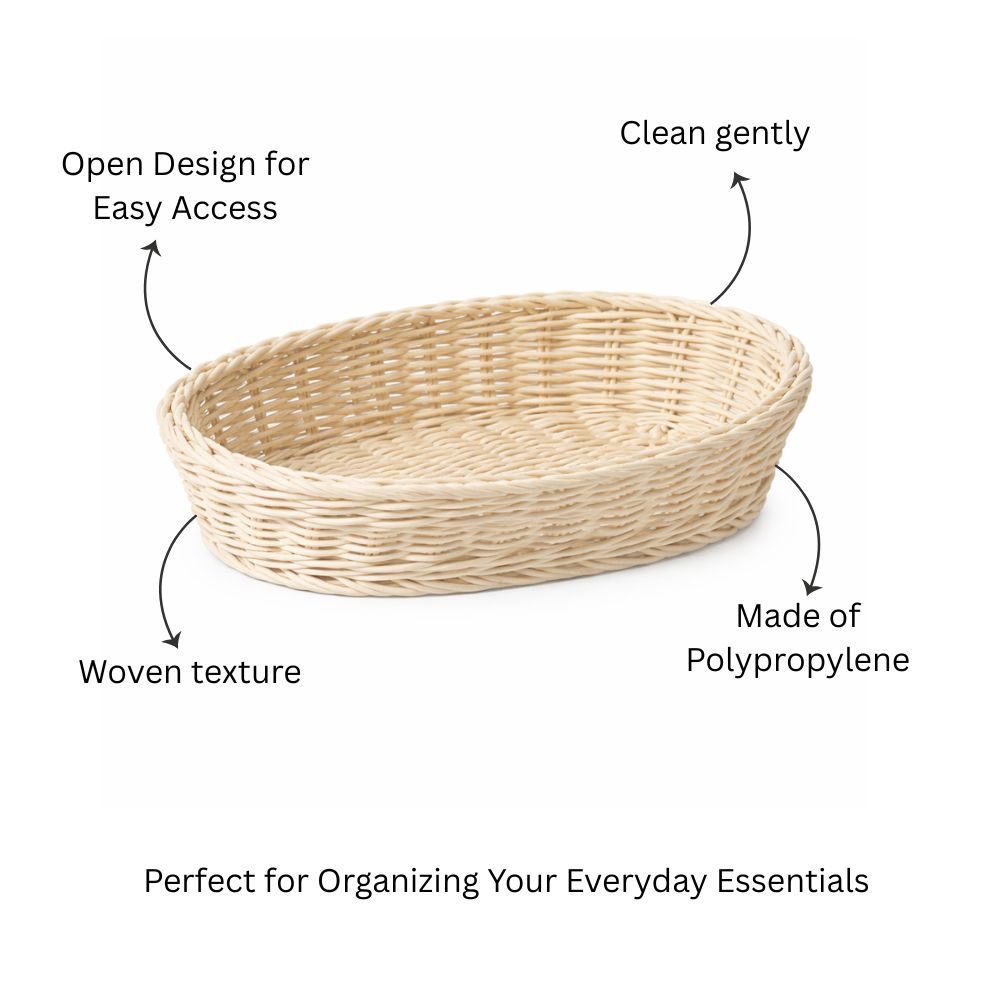 Open Design for Easy Access

Clean gently

Woven texture

Made of Polypropylene

Perfect for Organizing Your Everyday Essentials